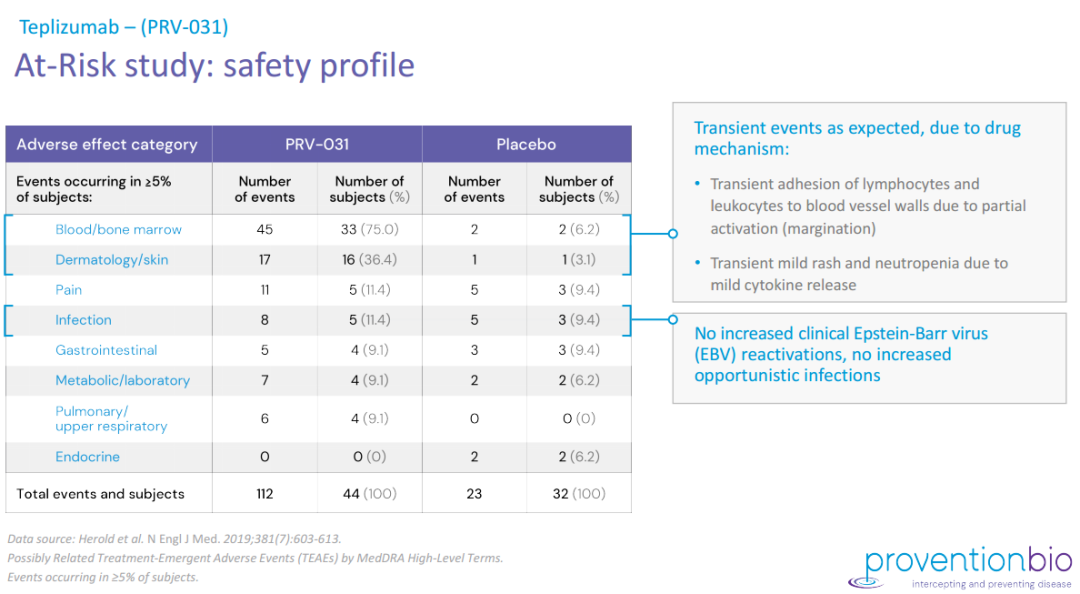 Teplizumab – (PRV-031)

At-Risk study: safety profile

| Adverse effect category | PRV-031 | | Placebo | |
|---|---|---|---|---|
| Events occurring in ≥5% of subjects: | Number of events | Number of subjects (%) | Number of events | Number of subjects (%) |
| Blood/bone marrow | 45 | 33 (75.0) | 2 | 2 (6.2) |
| Dermatology/skin | 17 | 16 (36.4) | 1 | 1 (3.1) |
| Pain | 11 | 5 (11.4) | 5 | 3 (9.4) |
| Infection | 8 | 5 (11.4) | 5 | 3 (9.4) |
| Gastrointestinal | 5 | 4 (9.1) | 3 | 3 (9.4) |
| Metabolic/laboratory | 7 | 4 (9.1) | 2 | 2 (6.2) |
| Pulmonary/ upper respiratory | 6 | 4 (9.1) | 0 | 0 (0) |
| Endocrine | 0 | 0 (0) | 2 | 2 (6.2) |
| Total events and subjects | 112 | 44 (100) | 23 | 32 (100) |

Transient events as expected, due to drug mechanism:

• Transient adhesion of lymphocytes and leukocytes to blood vessel walls due to partial activation (margination)

• Transient mild rash and neutropenia due to mild cytokine release

No increased clinical Epstein-Barr virus (EBV) reactivations, no increased opportunistic infections

Data source: Herold et al. N Engl J Med. 2019;381(7):603-613.
Possibly Related Treatment-Emergent Adverse Events (TEAEs) by MedDRA High-Level Terms.
Events occurring in ≥5% of subjects.

proventionbio
intercepting and preventing disease